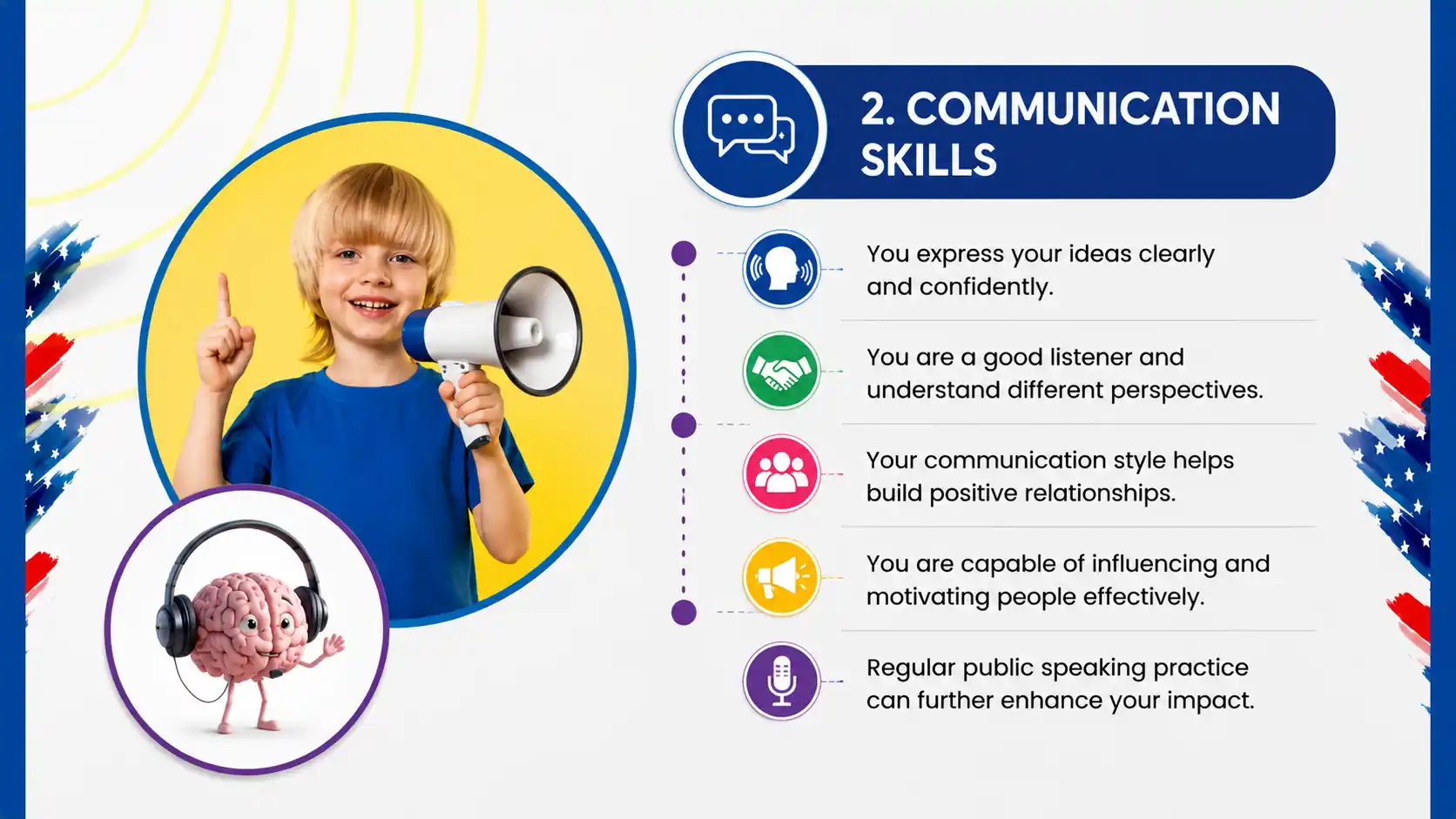 2. COMMUNICATION SKILLS

You express your ideas clearly and confidently.

You are a good listener and understand different perspectives.

Your communication style helps build positive relationships.

You are capable of influencing and motivating people effectively.

Regular public speaking practice can further enhance your impact.